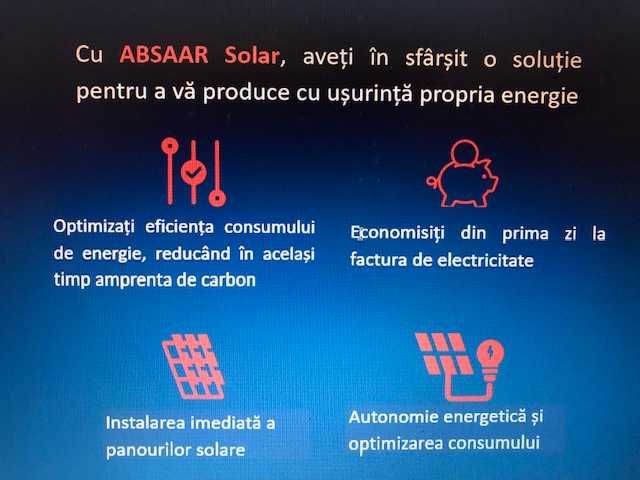 Cu ABSAAR Solar, aveți în sfârșit o soluție pentru a vă produce cu ușurință propria energie

Optimizați eficiența consumului de energie, reducând în același timp amprenta de carbon

Economisiți din prima zi la factura de electricitate

Instalarea imediată a panourilor solare

Autonomie energetică și optimizarea consumului